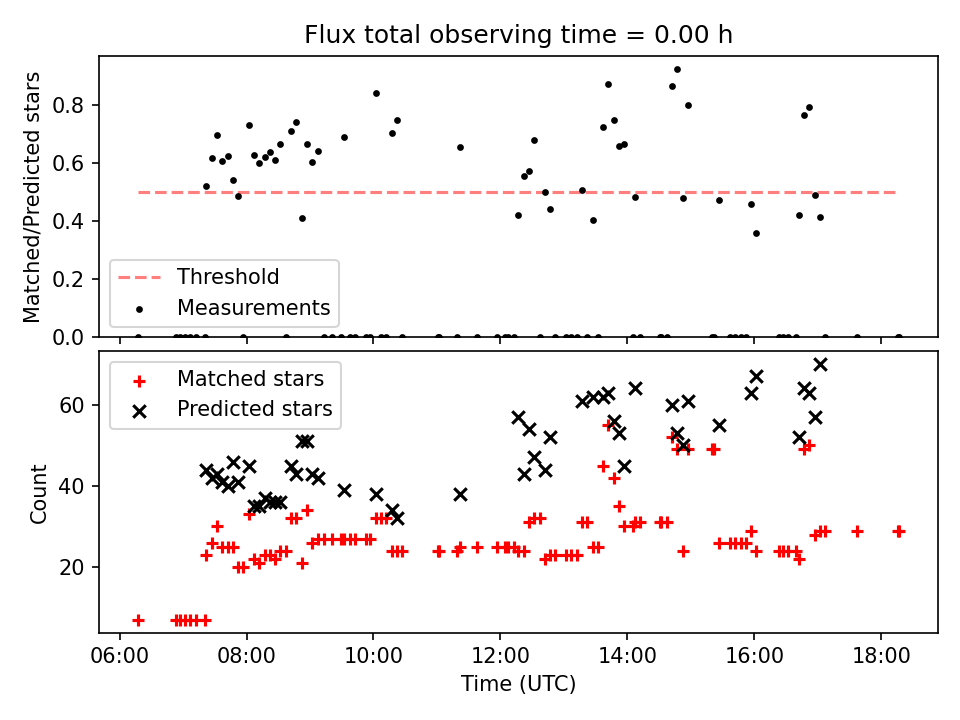 Flux total observing time = 0.00 h

Matched/Predicted stars

0.8
0.6
0.4
0.2
0.0

Threshold
Measurements

Matched stars
Predicted stars

Count

60
40
20

06:00 08:00 10:00 12:00 14:00 16:00 18:00

Time (UTC)